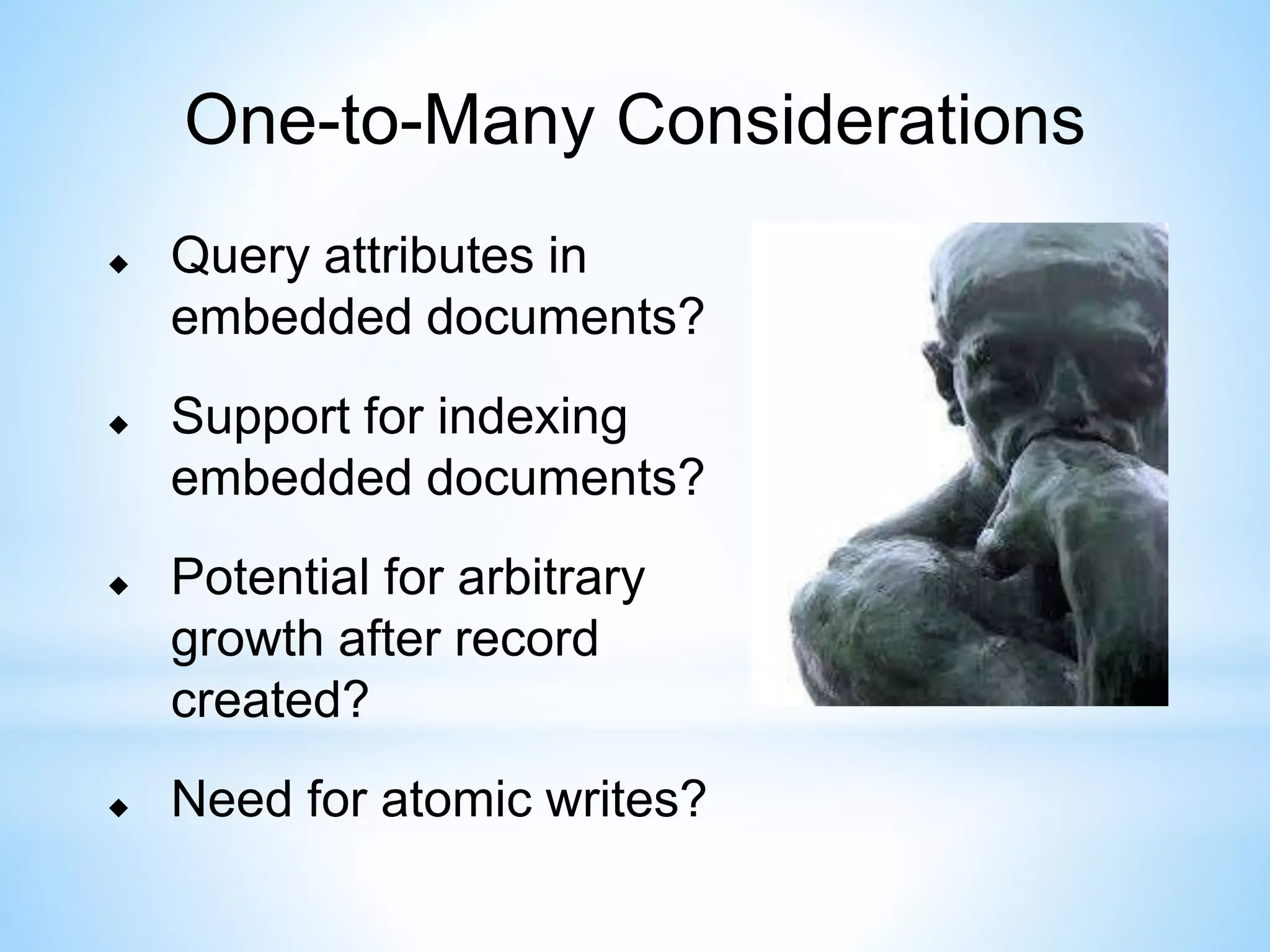 One-to-Many Considerations

◆ Query attributes in embedded documents?

◆ Support for indexing embedded documents?

◆ Potential for arbitrary growth after record created?

◆ Need for atomic writes?